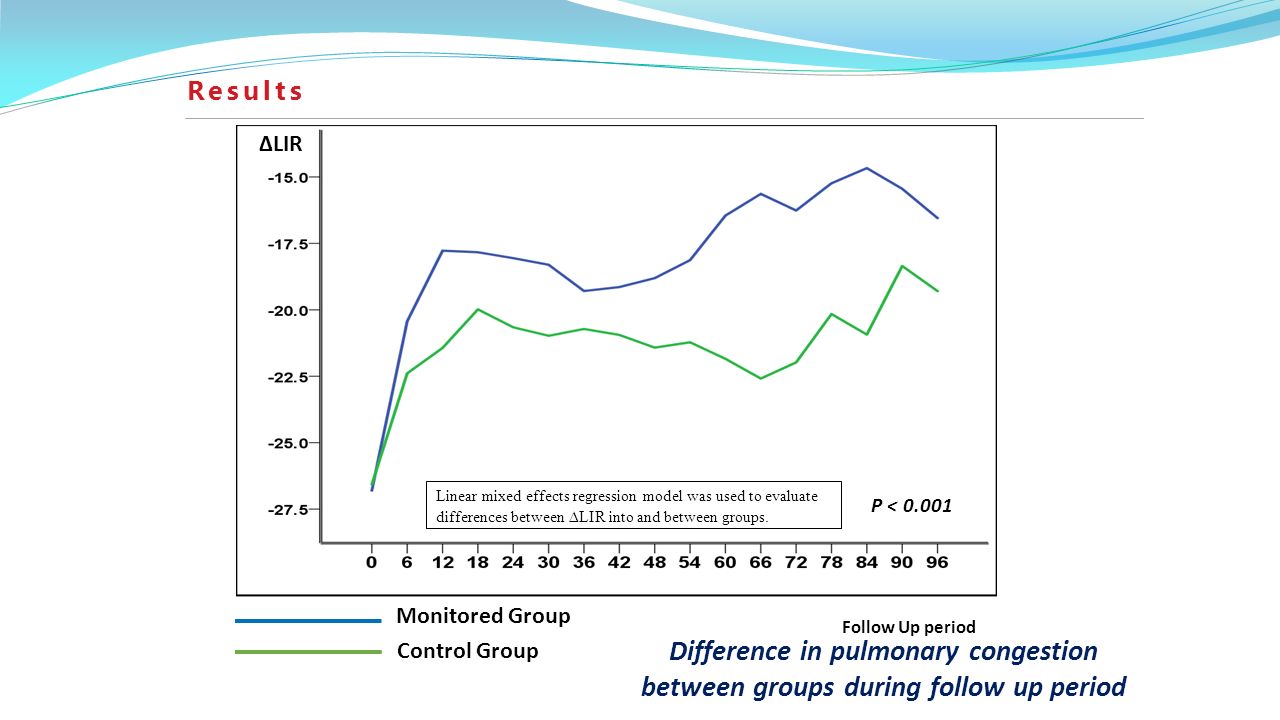 Results

ΔLIR

-15.0
-17.5
-20.0
-22.5
-25.0
-27.5

Linear mixed effects regression model was used to evaluate differences between ΔLIR into and between groups.

P < 0.001

0 6 12 18 24 30 36 42 48 54 60 66 72 78 84 90 96

Monitored Group
Control Group

Follow Up period

Difference in pulmonary congestion between groups during follow up period